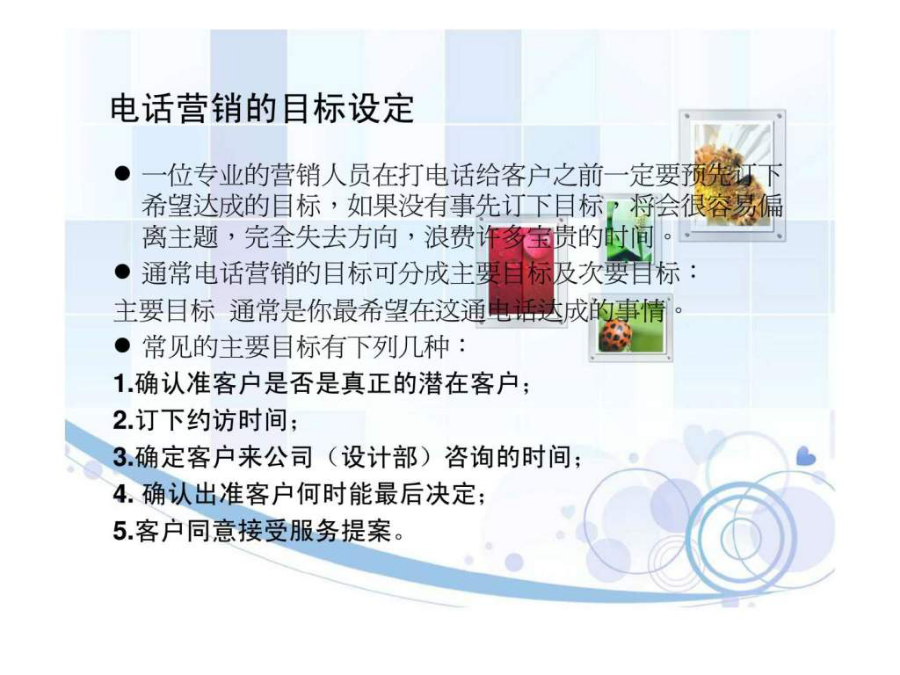 电话营销的目标设定

● 一位专业的营销人员在打电话给客户之前一定要预先订下希望达成的目标，如果没有事先订下目标，将会很容易偏离主题，完全失去方向，浪费许多宝贵的时间。

● 通常电话营销的目标可分成主要目标及次要目标：

主要目标 通常是你最希望在这通电话达成的事情。

● 常见的主要目标有下列几种：

1.确认准客户是否是真正的潜在客户；

2.订下约访时间；

3.确定客户来公司（设计部）咨询的时间；

4. 确认出准客户何时能最后决定；

5.客户同意接受服务提案。